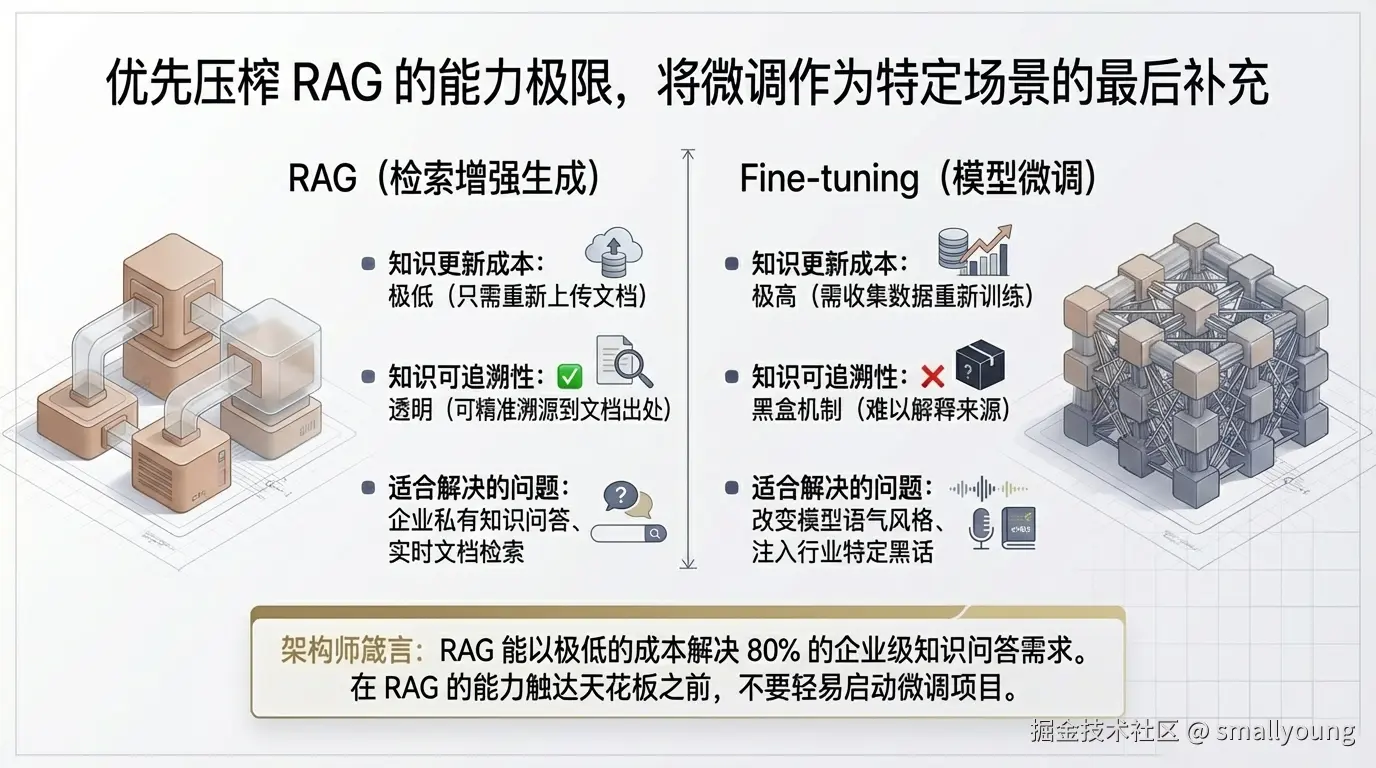 优先压榨 RAG 的能力极限，将微调作为特定场景的最后补充

RAG（检索增强生成）

知识更新成本：
极低（只需重新上传文档）

知识可追溯性：✅
透明（可精准溯源到文档出处）

适合解决的问题：
企业私有知识问答、
实时文档检索

Fine-tuning（模型微调）

知识更新成本：
极高（需收集数据重新训练）

知识可追溯性：❌
黑盒机制（难以解释来源）

适合解决的问题：
改变模型语气风格、
注入行业特定黑话

架构师箴言：RAG 能以极低的成本解决 80% 的企业级知识问答需求。
在 RAG 的能力触达天花板之前，不要轻易启动微调项目。

掘金技术社区 @ smallyoung